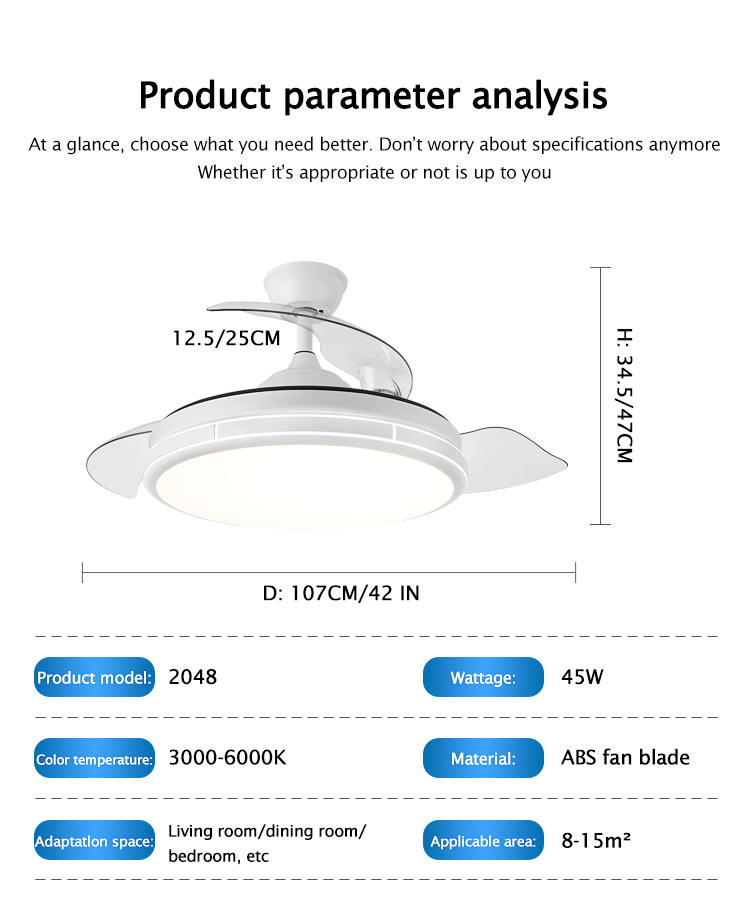 Product parameter analysis

At a glance, choose what you need better. Don't worry about specifications anymore
Whether it's appropriate or not is up to you

12.5/25CM

H: 34.5/47CM

D: 107CM/42 IN

Product model: 2048

Wattage: 45W

Color temperature: 3000-6000K

Material: ABS fan blade

Adaptatlon space: Living room/dining room/ bedroom, etc

Applicable area: 8-15m²